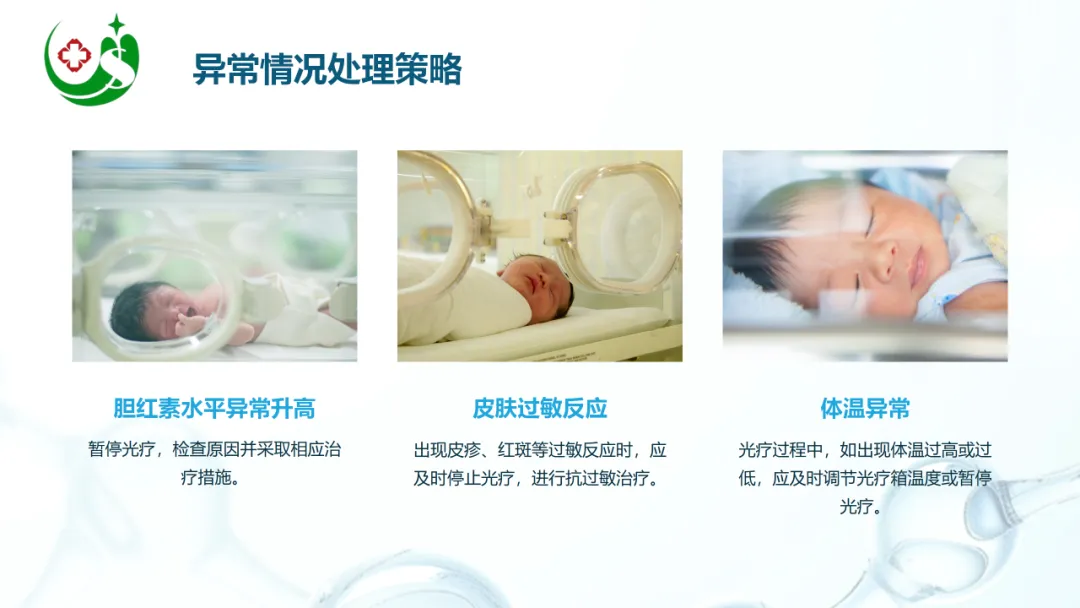 异常情况处理策略

胆红素水平异常升高

暂停光疗，检查原因并采取相应治疗措施。

皮肤过敏反应

出现皮疹、红斑等过敏反应时，应及时停止光疗，进行抗过敏治疗。

体温异常

光疗过程中，如出现体温过高或过低，应及时调节光疗箱温度或暂停光疗。